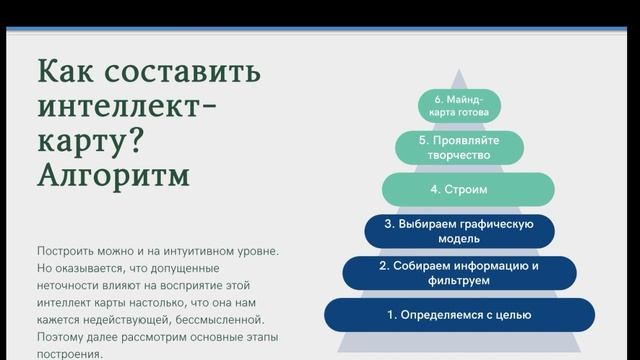 Как составить интеллект-карту? Алгоритм

Построить можно и на интуитивном уровне. Но оказывается, что допущенные неточности влияют на восприятие этой интеллект карты настолько, что она нам кажется недействующей, бессмысленной. Поэтому далее рассмотрим основные этапы построения.

6. Майнд-карта готова

5. Проявляйте творчество

4. Строим

3. Выбираем графическую модель

2. Собираем информацию и фильтруем

1. Определяемся с целью